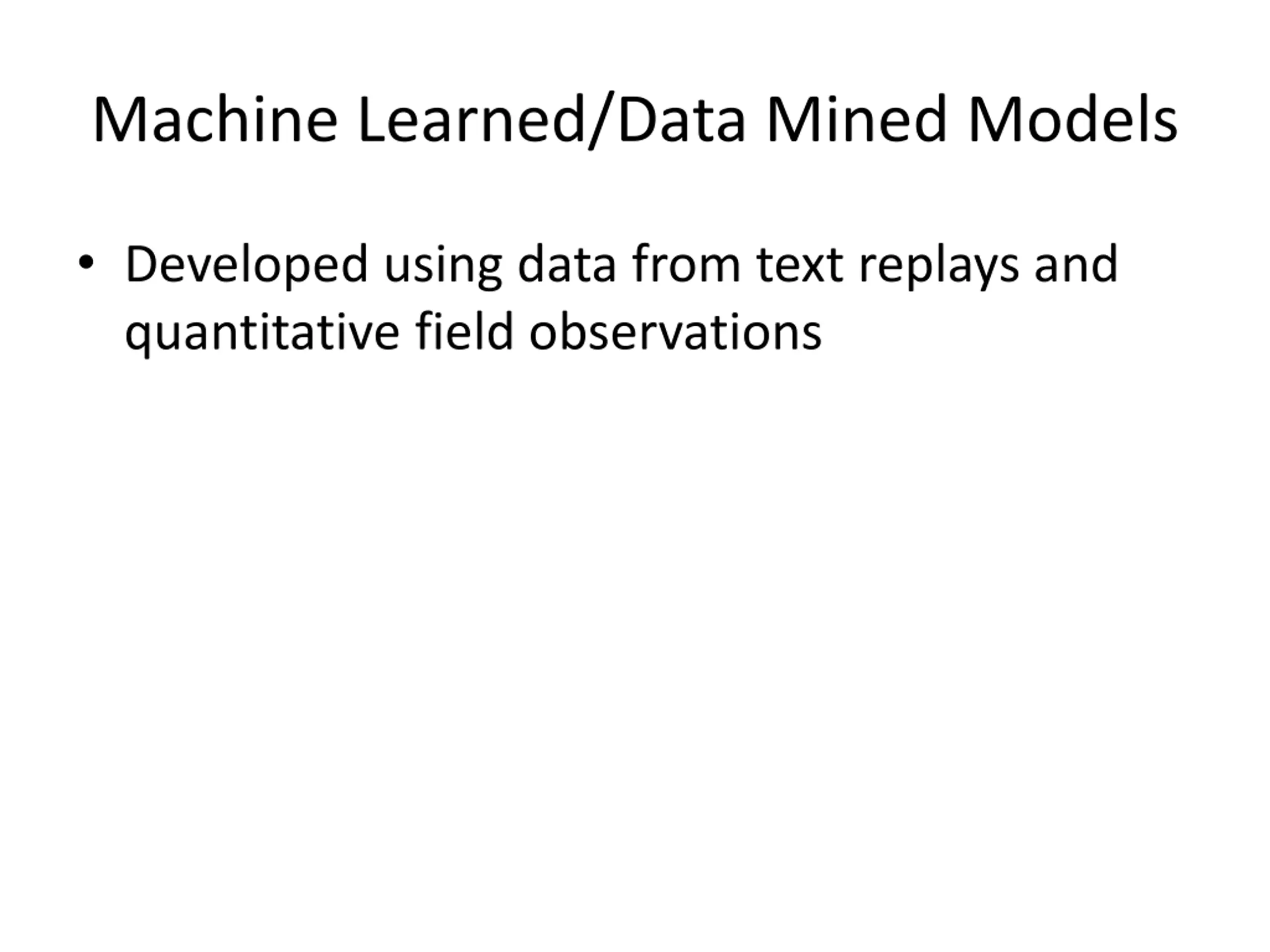 Machine Learned/Data Mined Models

• Developed using data from text replays and quantitative field observations